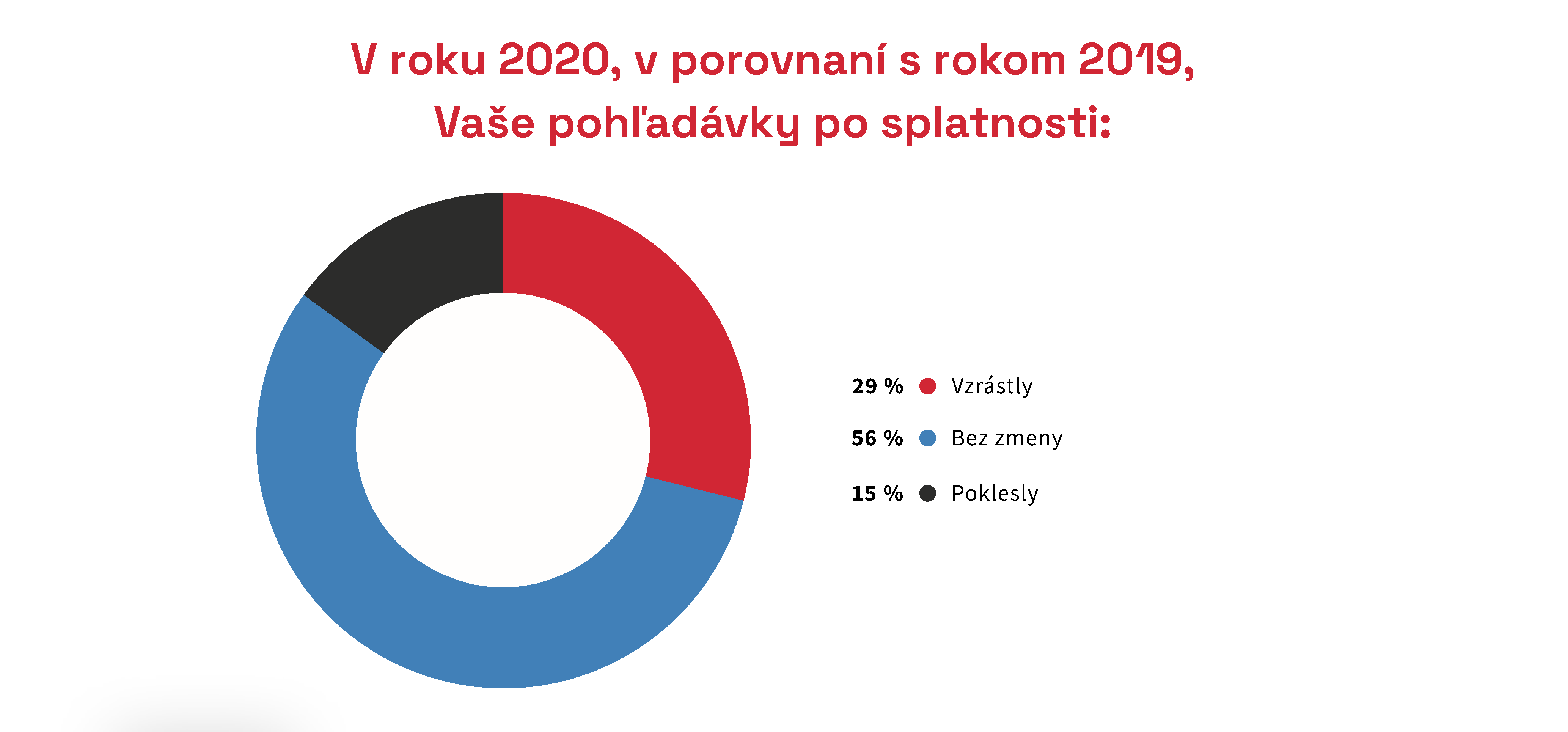 V roku 2020, v porovnaní s rokom 2019, Vaše pohľadávky po splatnosti:

29 % Vzrástly
56 % Bez zmeny
15 % Poklesly